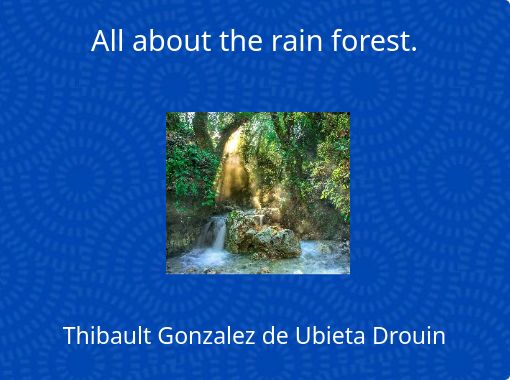 All about the rain forest.

Thibault Gonzalez de Ubieta Drouin